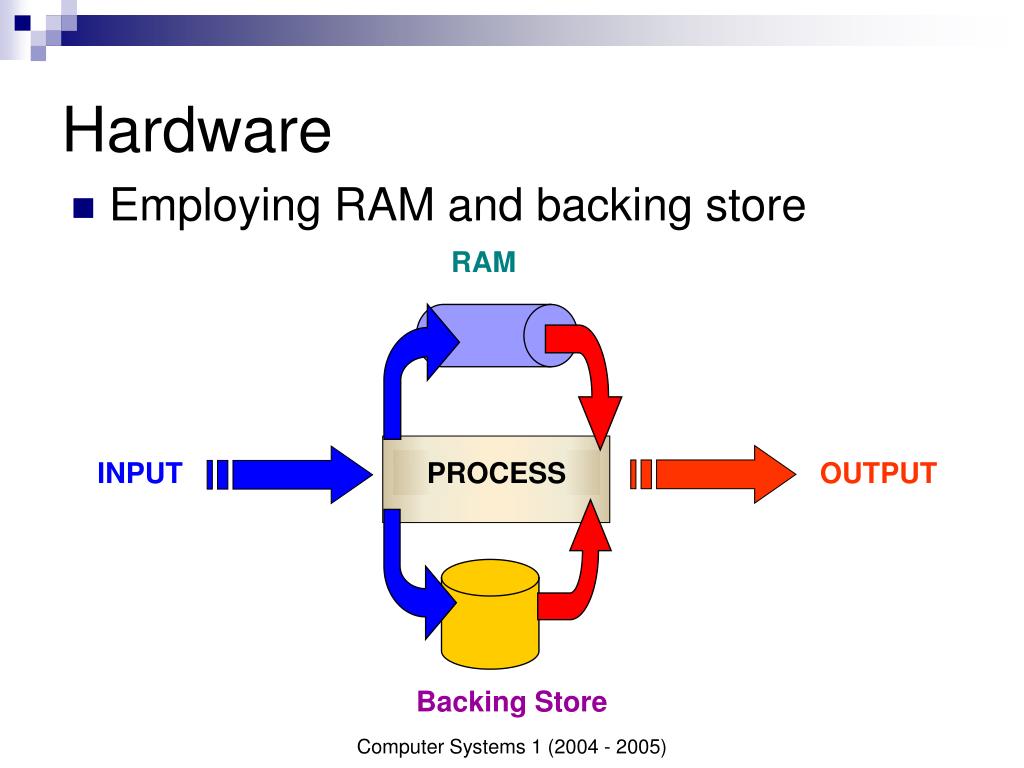 Hardware

Employing RAM and backing store

RAM

INPUT

PROCESS

OUTPUT

Backing Store

Computer Systems 1 (2004 - 2005)